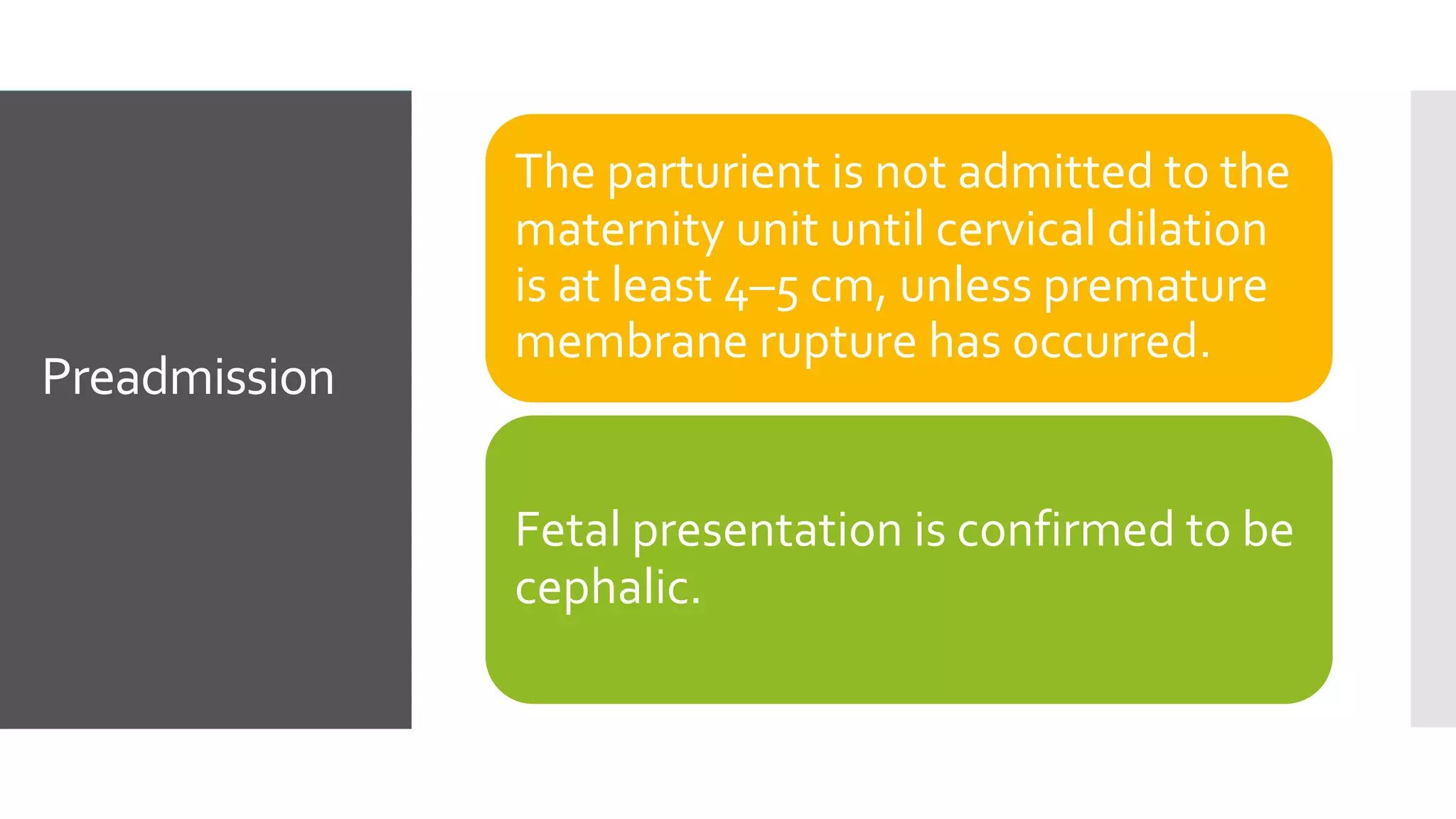 Preadmission

The parturient is not admitted to the maternity unit until cervical dilation is at least 4–5 cm, unless premature membrane rupture has occurred.

Fetal presentation is confirmed to be cephalic.